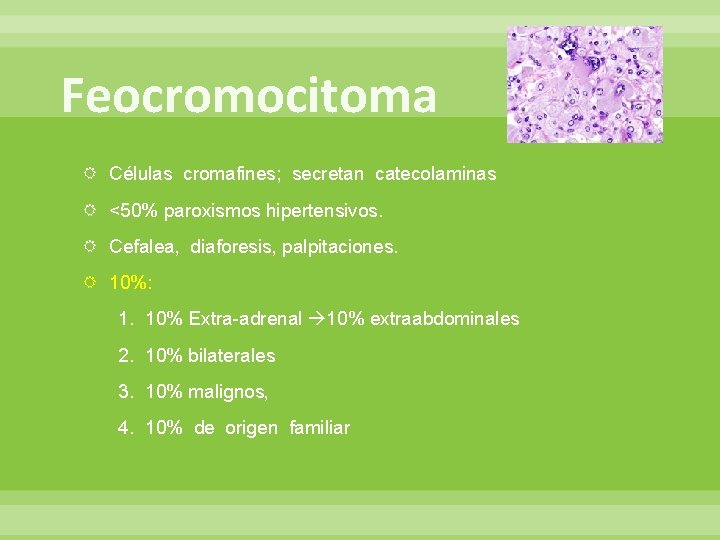 Feocromocitoma

Células cromafines; secretan catecolaminas

<50% paroxismos hipertensivos.

Cefalea, diaforesis, palpitaciones.

10%:

1. 10% Extra-adrenal →10% extraabdominales

2. 10% bilaterales

3. 10% malignos,

4. 10% de origen familiar